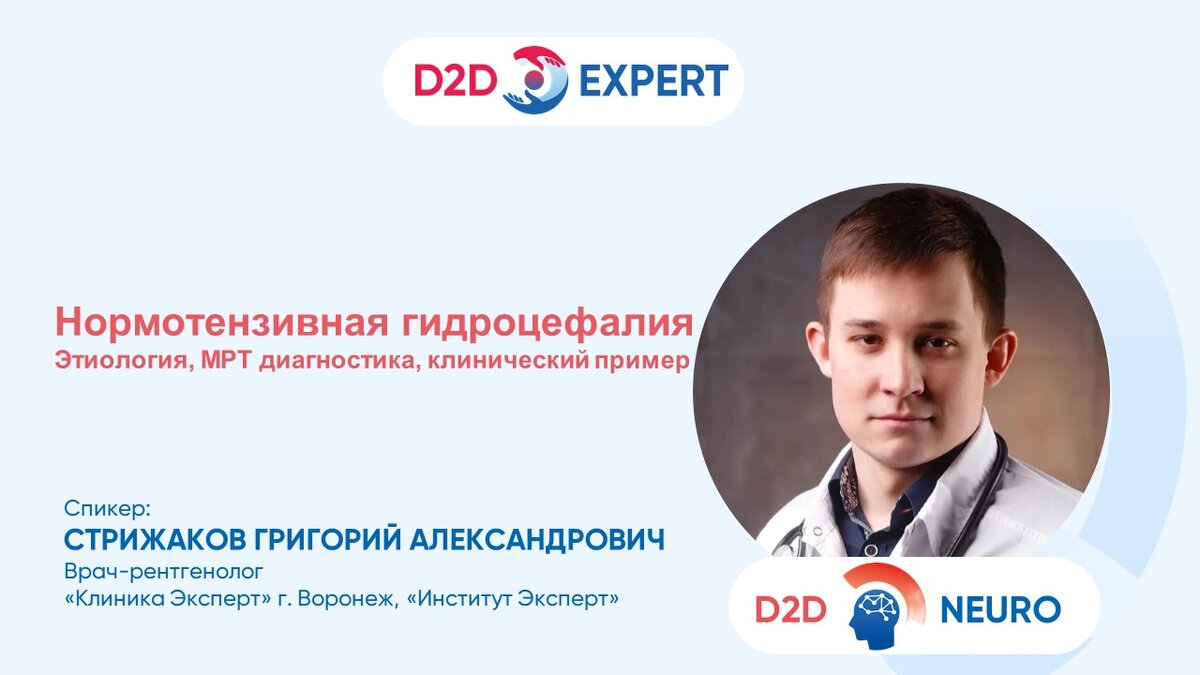 D2D EXPERT

Нормотензивная гидроцефалия
Этиология, МРТ диагностика, клинический пример

Спикер:
СТРИЖАКОВ ГРИГОРИЙ АЛЕКСАНДРОВИЧ
Врач-рентгенолог
«Клиника Эксперт» г. Воронеж, «Институт Эксперт»

D2D NEURO